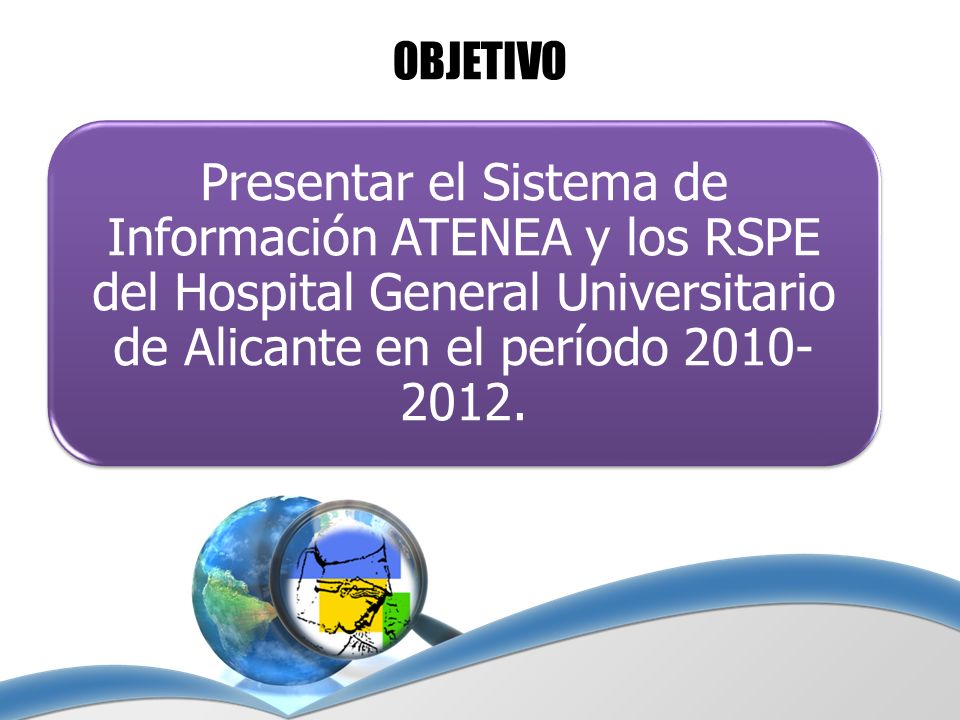 OBJETIVO

Presentar el Sistema de Información ATENEA y los RSPE del Hospital General Universitario de Alicante en el período 2010-2012.